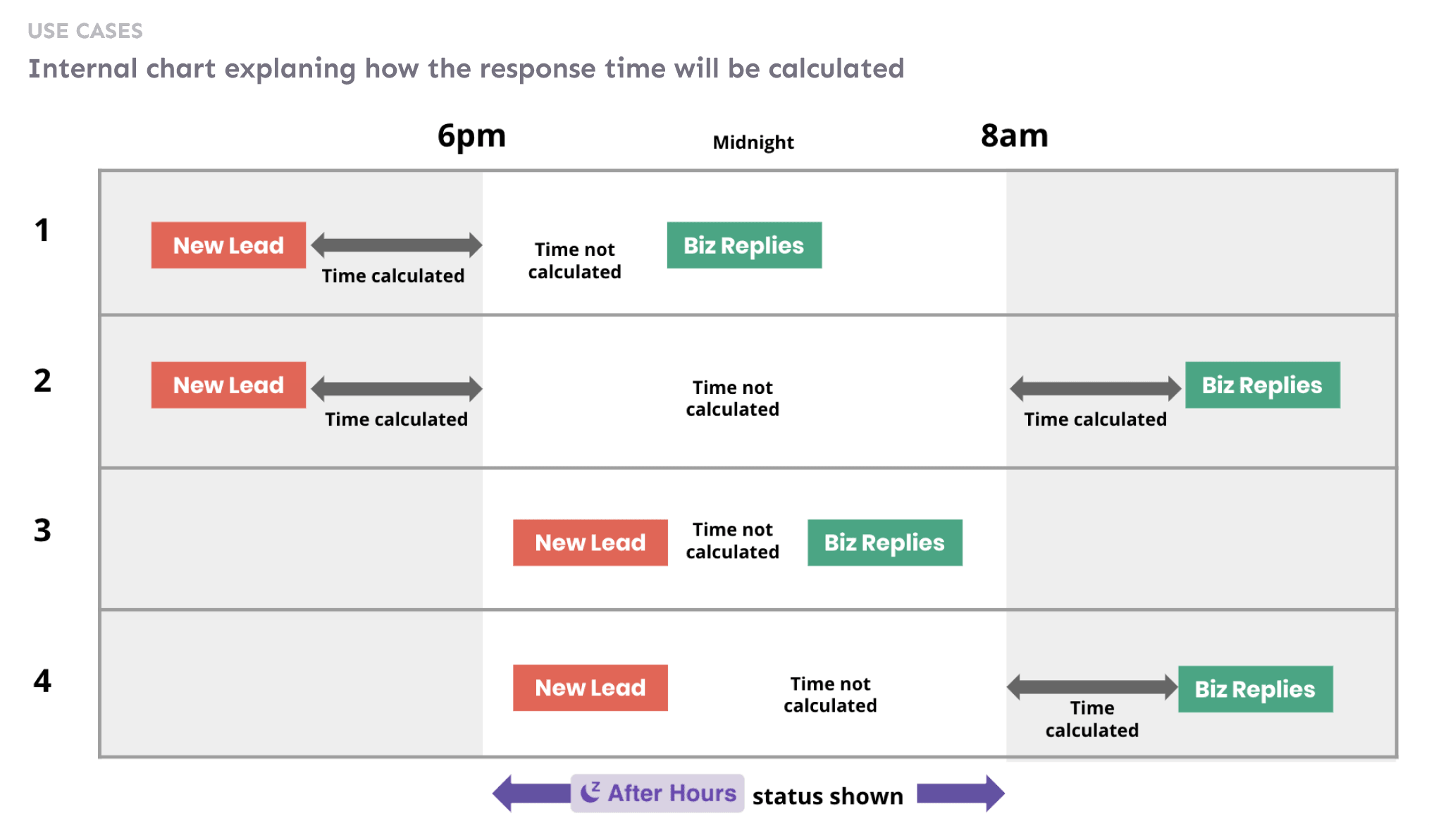 USE CASES

Internal chart explaning how the response time will be calculated

6pm

Midnight

8am

1

New Lead

Time calculated

Time not calculated

Biz Replies

2

New Lead

Time calculated

Time not calculated

Time calculated

Biz Replies

3

New Lead

Time not calculated

Biz Replies

4

New Lead

Time not calculated

Time calculated

Biz Replies

After Hours status shown